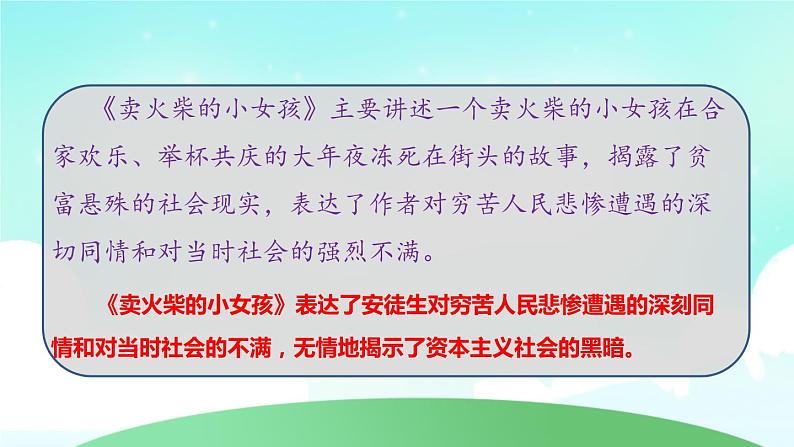 《卖火柴的小女孩》主要讲述一个卖火柴的小女孩在合家欢乐、举杯共庆的大年夜冻死在街头的故事，揭露了贫富悬殊的社会现实，表达了作者对穷苦人民悲惨遭遇的深切同情和对当时社会的强烈不满。

《卖火柴的小女孩》表达了安徒生对穷苦人民悲惨遭遇的深刻同情和对当时社会的不满，无情地揭示了资本主义社会的黑暗。